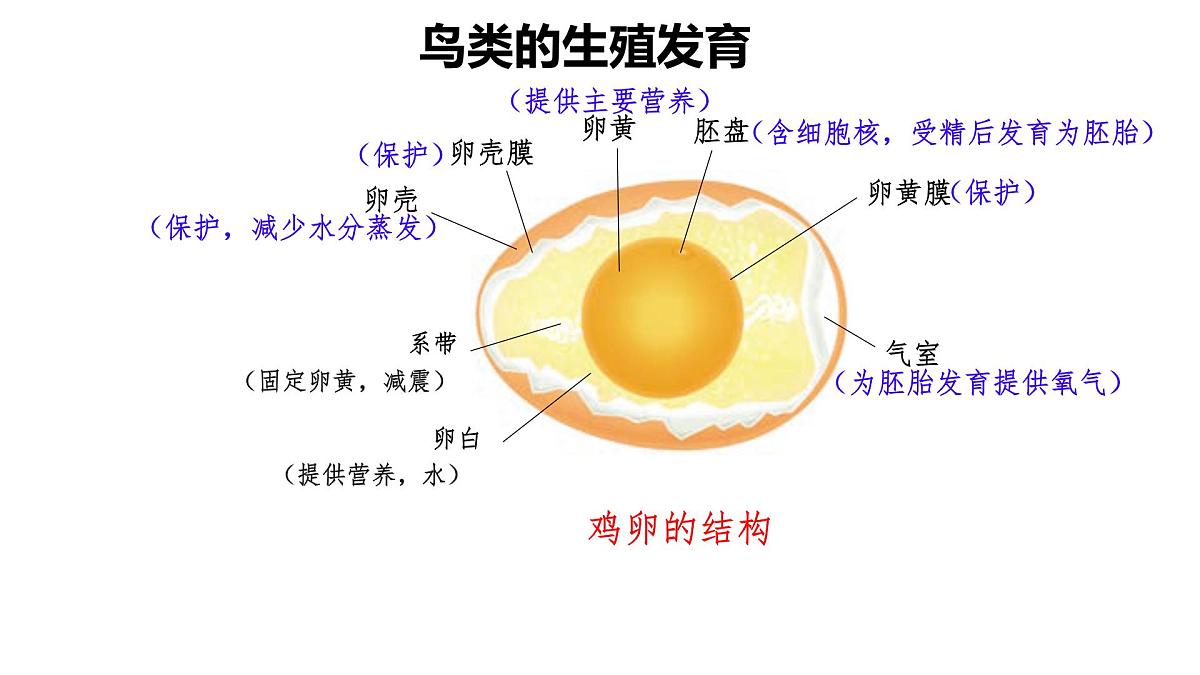 鸟类的生殖发育

（提供主要营养）
卵黄

胚盘（含细胞核，受精后发育为胚胎）

（保护）卵壳膜

卵壳
（保护，减少水分蒸发）

卵黄膜（保护）

系带
（固定卵黄，减震）

气室
（为胚胎发育提供氧气）

卵白
（提供营养，水）

鸡卵的结构